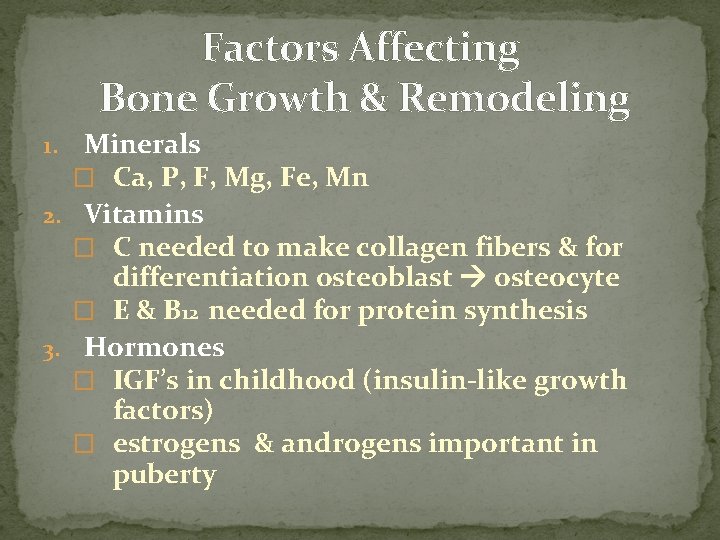 Factors Affecting
Bone Growth & Remodeling

1. Minerals
□ Ca, P, F, Mg, Fe, Mn
2. Vitamins
□ C needed to make collagen fibers & for differentiation osteoblast → osteocyte
□ E & $B_{12}$ needed for protein synthesis
3. Hormones
□ IGF's in childhood (insulin-like growth factors)
□ estrogens & androgens important in puberty